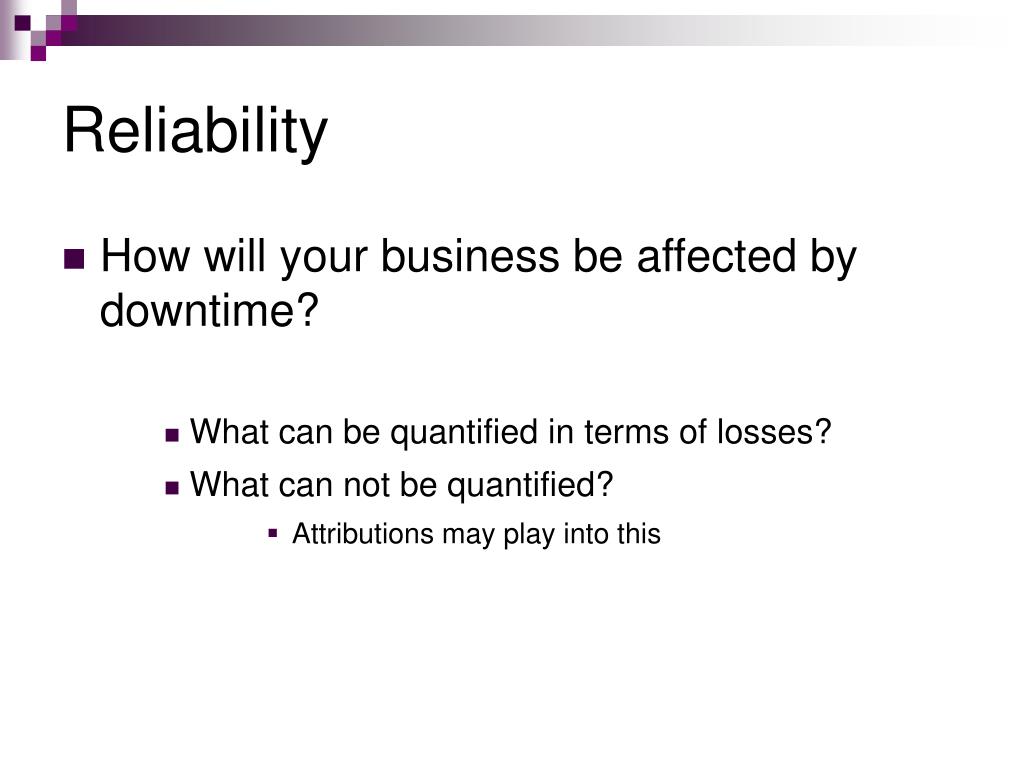 Reliability

How will your business be affected by downtime?

What can be quantified in terms of losses?

What can not be quantified?

Attributions may play into this